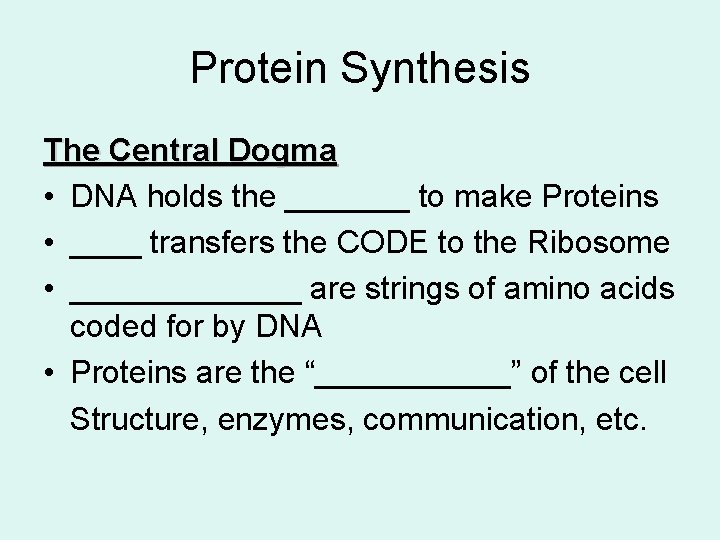 Protein Synthesis

The Central Dogma

• DNA holds the _______ to make Proteins
• ____ transfers the CODE to the Ribosome
• _____________ are strings of amino acids coded for by DNA
• Proteins are the “___________” of the cell Structure, enzymes, communication, etc.